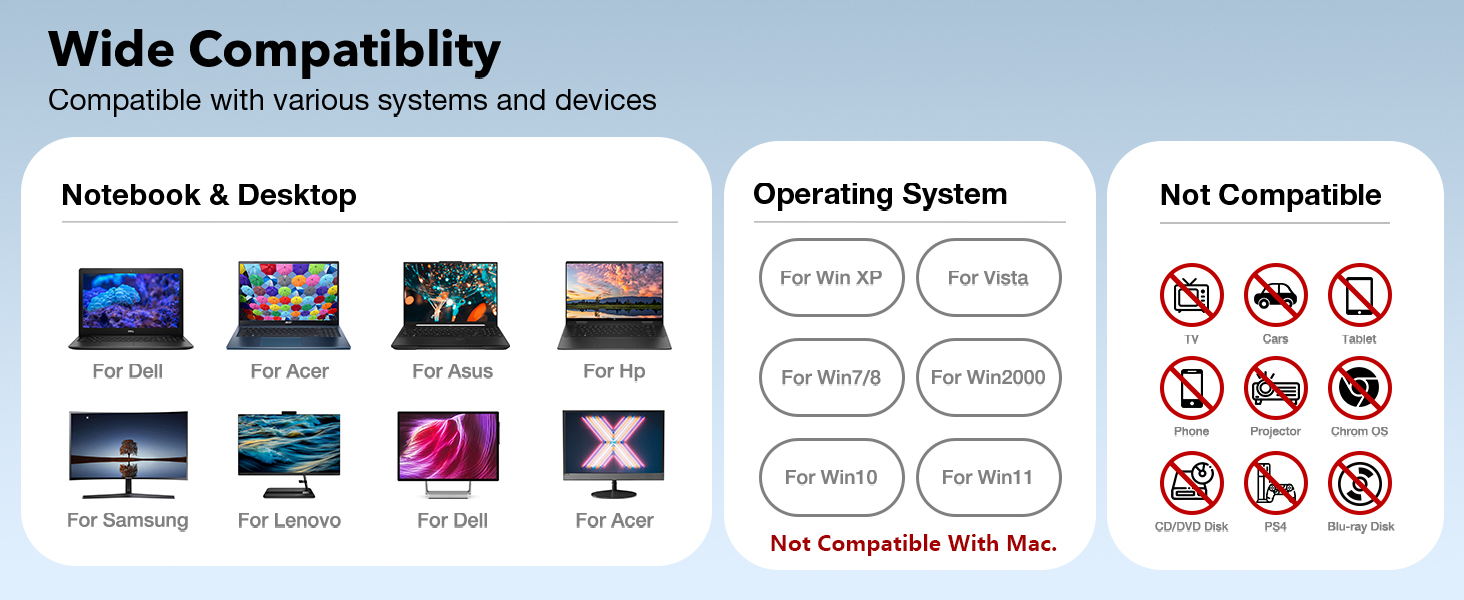 Wide Compatiblity
Compatible with various systems and devices

Notebook & Desktop

For Dell
For Acer
For Asus
For Hp
For Samsung
For Lenovo
For Dell
For Acer

Operating System

For Win XP
For Vista
For Win7/8
For Win2000
For Win10
For Win11

Not Compatible With Mac.

Not Compatible

TV
Cars
Tablet
Phone
Projector
Chrom OS
CD/DVD Disk
PS4
Blu-ray Disk